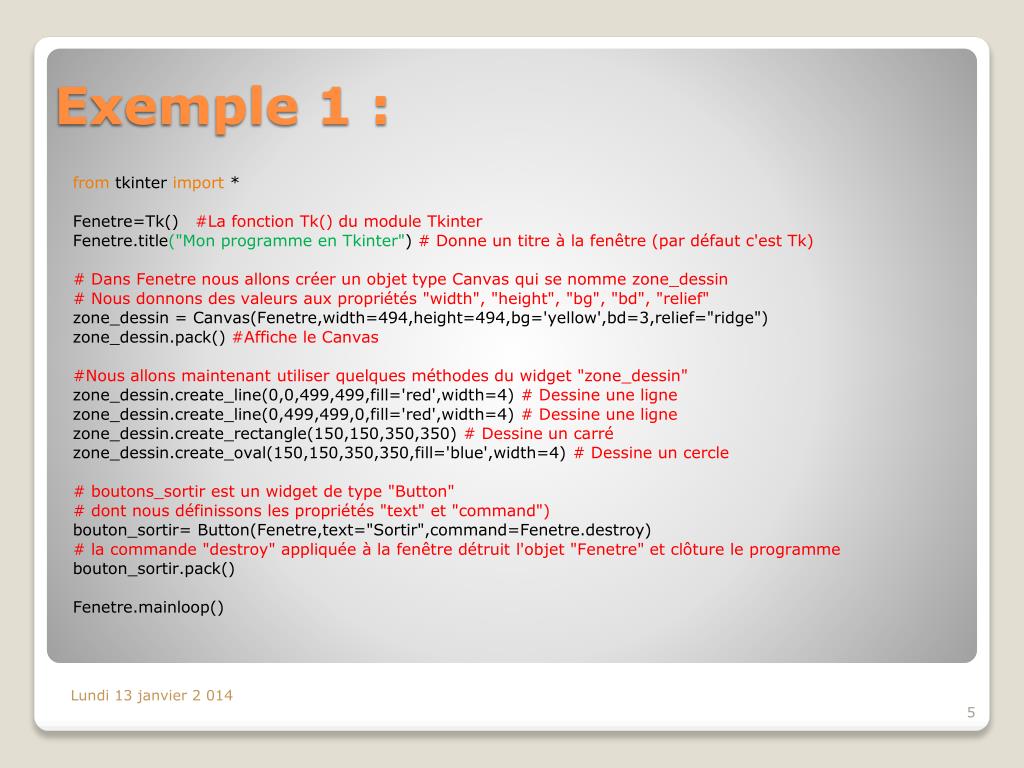 Exemple 1 :

from tkinter import *

Fenetre=Tk()   #La fonction Tk() du module Tkinter
Fenetre.title("Mon programme en Tkinter") # Donne un titre à la fenêtre (par défaut c'est Tk)

# Dans Fenetre nous allons créer un objet type Canvas qui se nomme zone_dessin
# Nous donnons des valeurs aux propriétés "width", "height", "bg", "bd", "relief"
zone_dessin = Canvas(Fenetre,width=494,height=494,bg='yellow',bd=3,relief="ridge")
zone_dessin.pack() #Affiche le Canvas

#Nous allons maintenant utiliser quelques méthodes du widget "zone_dessin"
zone_dessin.create_line(0,0,499,499,fill='red',width=4) # Dessine une ligne
zone_dessin.create_line(0,499,499,0,fill='red',width=4) # Dessine une ligne
zone_dessin.create_rectangle(150,150,350,350) # Dessine un carré
zone_dessin.create_oval(150,150,350,350,fill='blue',width=4) # Dessine un cercle

# boutons_sortir est un widget de type "Button"
# dont nous définissons les propriétés "text" et "command")
bouton_sortir= Button(Fenetre,text="Sortir",command=Fenetre.destroy)
# la commande "destroy" appliquée à la fenêtre détruit l'objet "Fenetre" et clôture le programme
bouton_sortir.pack()

Fenetre.mainloop()

Lundi 13 janvier 2 014

5